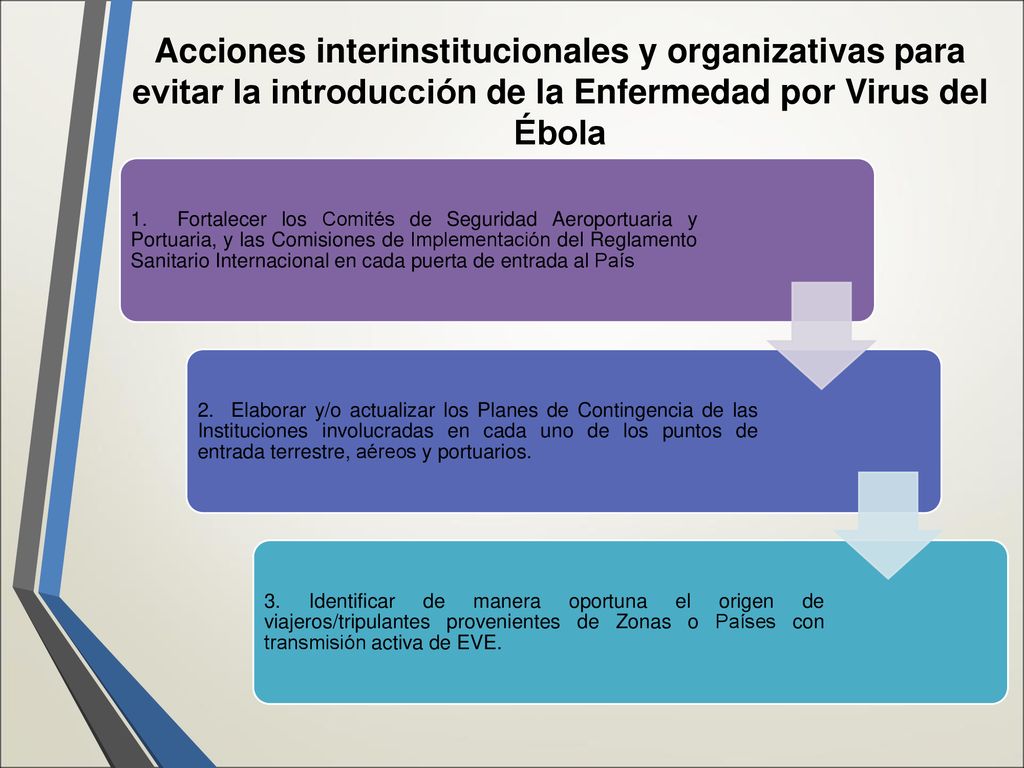 Acciones interinstitucionales y organizativas para evitar la introducción de la Enfermedad por Virus del Ébola

1. Fortalecer los Comités de Seguridad Aeroportuaria y Portuaria, y las Comisiones de Implementación del Reglamento Sanitario Internacional en cada puerta de entrada al País

2. Elaborar y/o actualizar los Planes de Contingencia de las Instituciones involucradas en cada uno de los puntos de entrada terrestre, aéreos y portuarios.

3. Identificar de manera oportuna el origen de viajeros/tripulantes provenientes de Zonas o Países con transmisión activa de EVE.